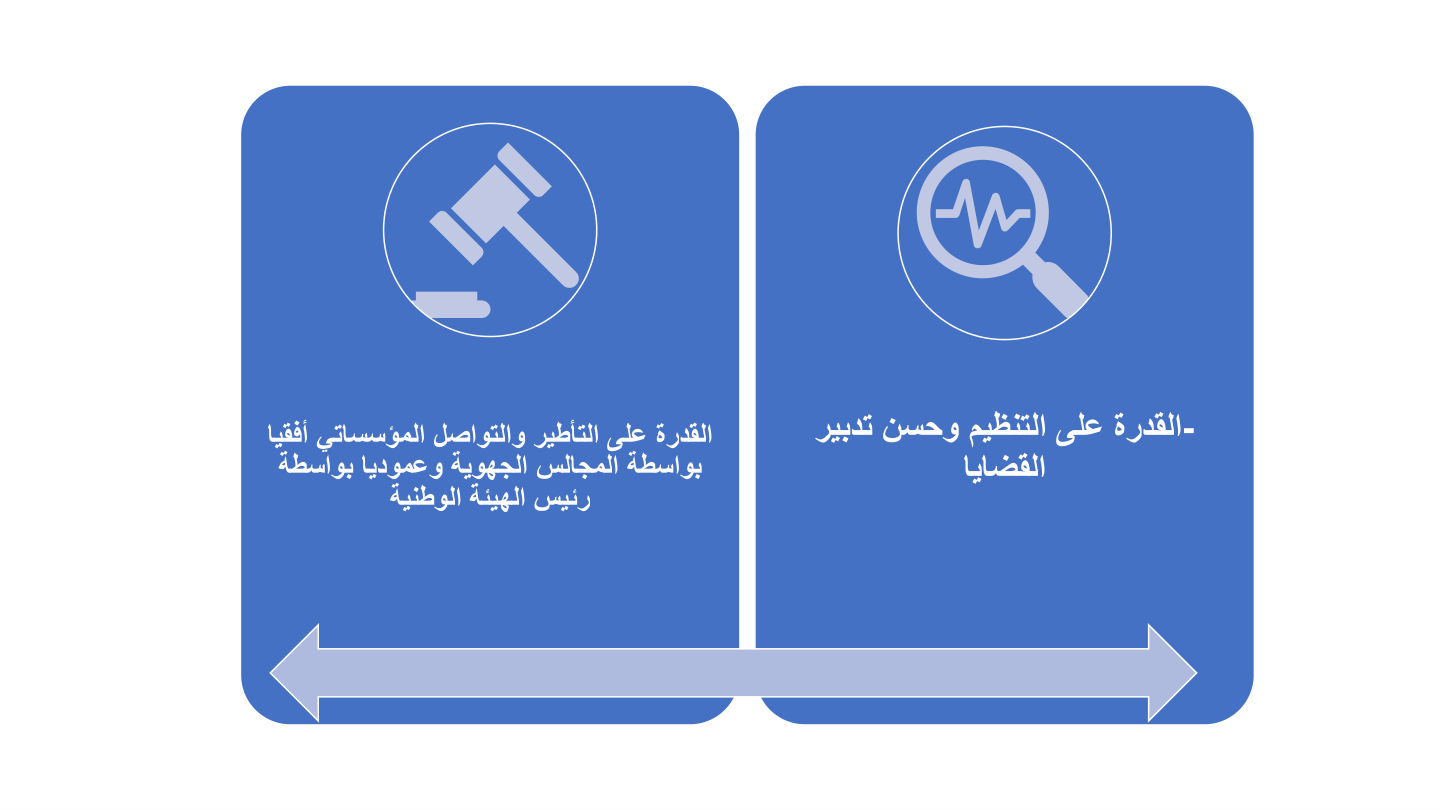 -القدرة على التنظيم وحسن تدبير القضايا

القدرة على التأطير والتواصل المؤسساتي أفقيا بواسطة المجالس الجهوية وعموديا بواسطة رئيس الهيئة الوطنية